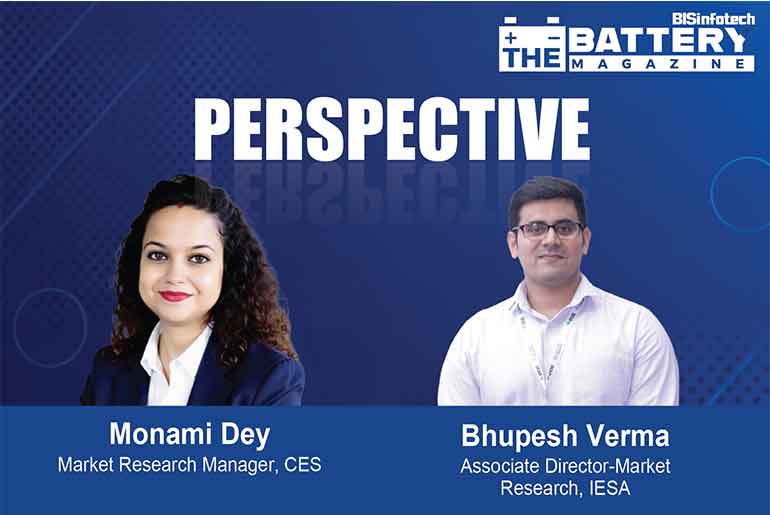 BISinfotech
THE BATTERY MAGAZINE

PERSPECTIVE

Monami Dey
Market Research Manager, CES

Bhupesh Verma
Associate Director-Market Research, IESA